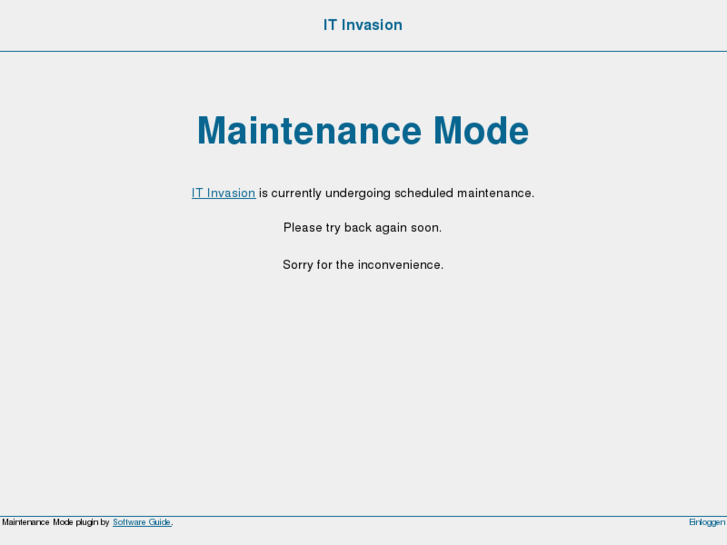 IT Invasion

Maintenance Mode

IT Invasion is currently undergoing scheduled maintenance.

Please try back again soon.

Sorry for the inconvenience.

Maintenance Mode plugin by Software Guide.

Einloggen